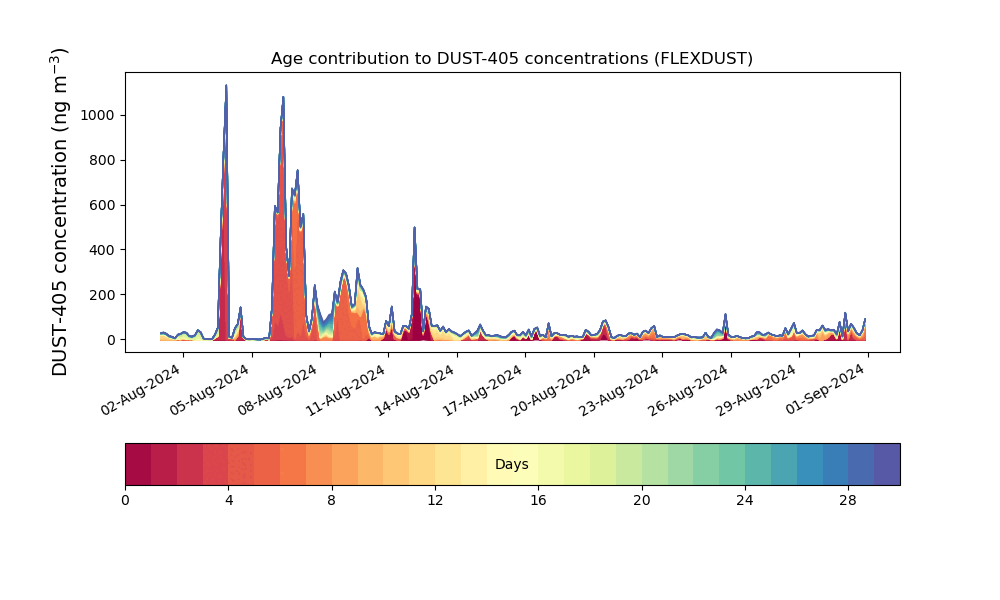 Age contribution to DUST-405 concentrations (FLEXDUST)

DUST-405 concentration (ng m$^{-3}$)

1000
800
600
400
200
0

02-Aug-2024
05-Aug-2024
08-Aug-2024
11-Aug-2024
14-Aug-2024
17-Aug-2024
20-Aug-2024
23-Aug-2024
26-Aug-2024
29-Aug-2024
01-Sep-2024

Days

0
4
8
12
16
20
24
28